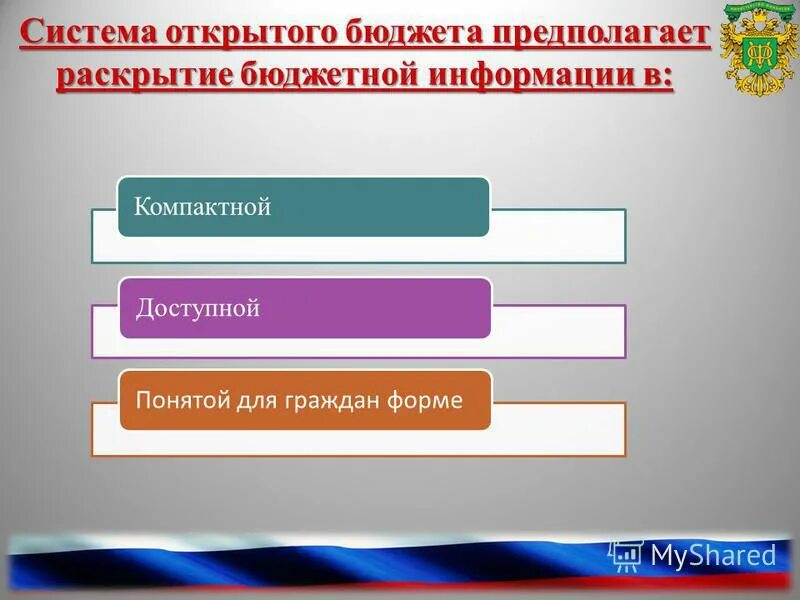 Система открытого бюджета предполагает раскрытие бюджетной информации в:

Компактной

Доступной

Понятой для граждан форме

MyShared